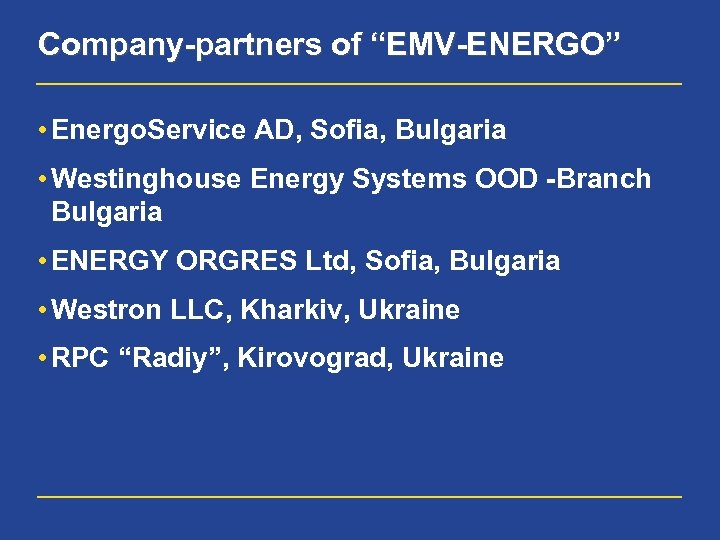 Company-partners of “EMV-ENERGO”

• EnergoService AD, Sofia, Bulgaria

• Westinghouse Energy Systems OOD -Branch Bulgaria

• ENERGY ORGRES Ltd, Sofia, Bulgaria

• Westron LLC, Kharkiv, Ukraine

• RPC “Radiy”, Kirovograd, Ukraine